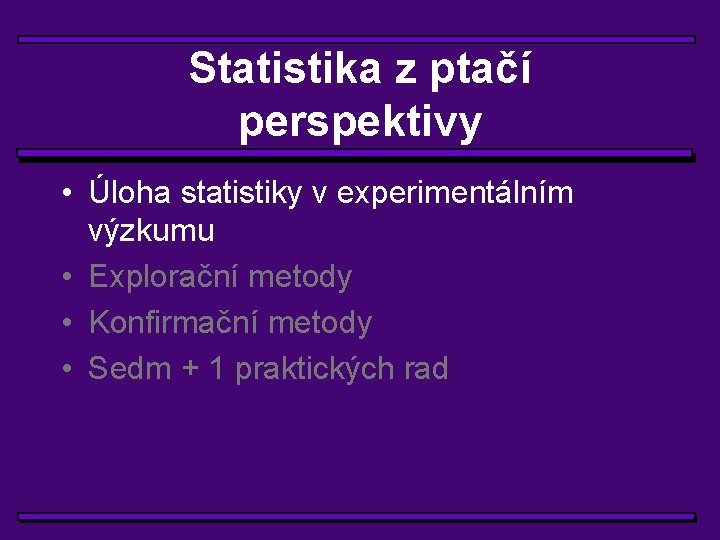 Statistika z ptačí perspektivy

• Úloha statistiky v experimentálním výzkumu
• Explorační metody
• Konfirmační metody
• Sedm + 1 praktických rad